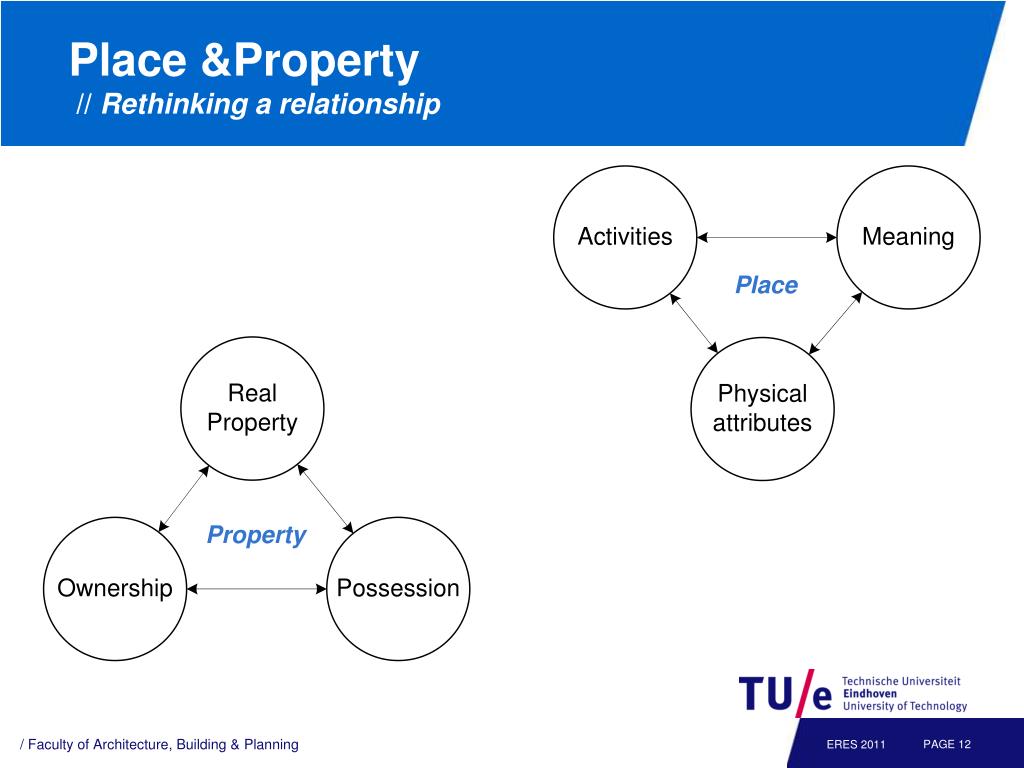 Place &Property
// Rethinking a relationship

Activities

Meaning

Place

Physical attributes

Real Property

Property

Ownership

Possession

TU/e Technische Universiteit Eindhoven University of Technology

/ Faculty of Architecture, Building & Planning

ERES 2011

PAGE 12